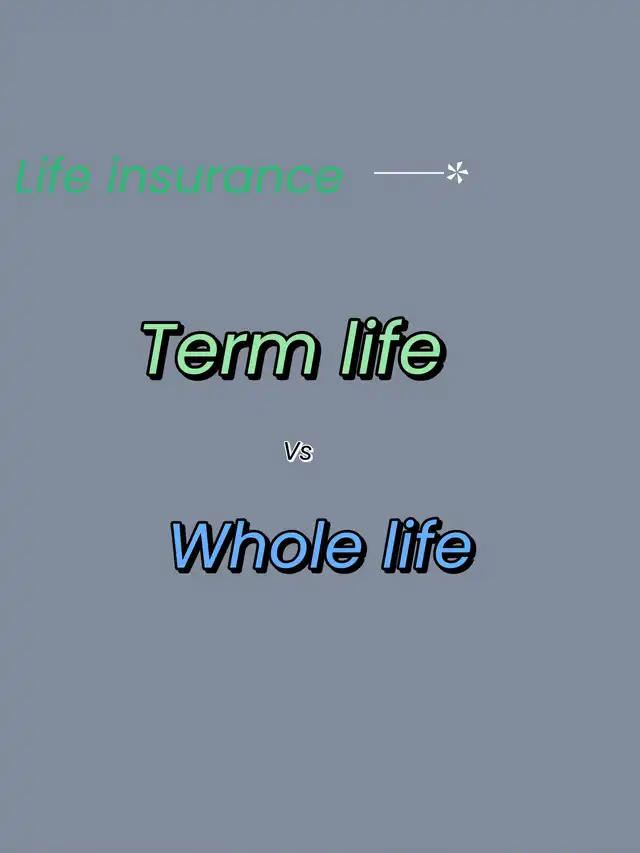 Life insurance

Term life

Vs

Whole life